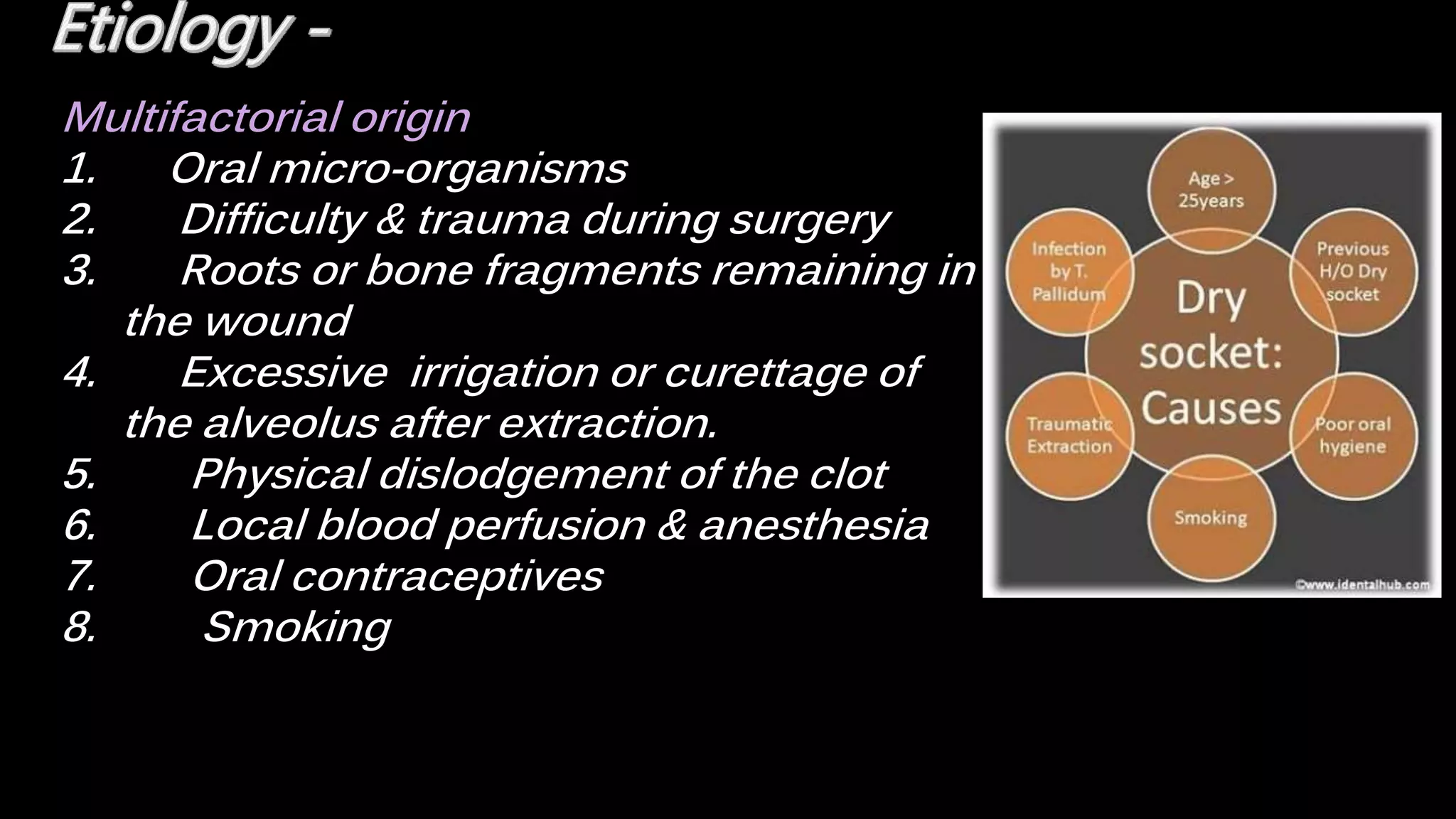 Etiology -

Multifactorial origin
1. Oral micro-organisms
2. Difficulty & trauma during surgery
3. Roots or bone fragments remaining in the wound
4. Excessive irrigation or curettage of the alveolus after extraction.
5. Physical dislodgement of the clot
6. Local blood perfusion & anesthesia
7. Oral contraceptives
8. Smoking

Dry socket: Causes

Age > 25years

Previous H/O Dry socket

Poor oral hygiene

Smoking

Traumatic Extraction

Infection by T. Pallidum

©www.identalhub.com